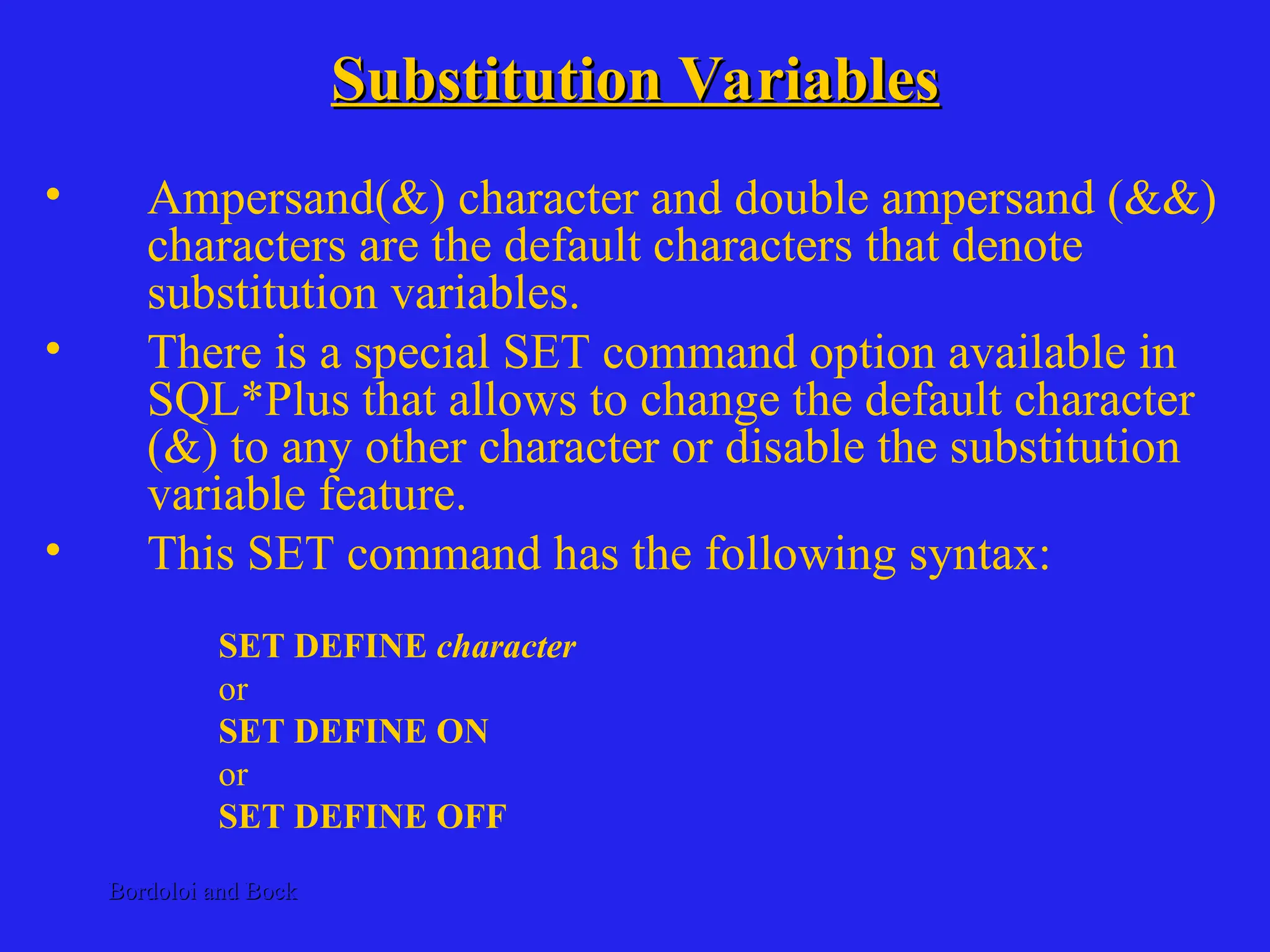 Substitution Variables

• Ampersand(&) character and double ampersand (&&) characters are the default characters that denote substitution variables.
• There is a special SET command option available in SQL*Plus that allows to change the default character (&) to any other character or disable the substitution variable feature.
• This SET command has the following syntax:

SET DEFINE character
or
SET DEFINE ON
or
SET DEFINE OFF

Bordoloi and Bock